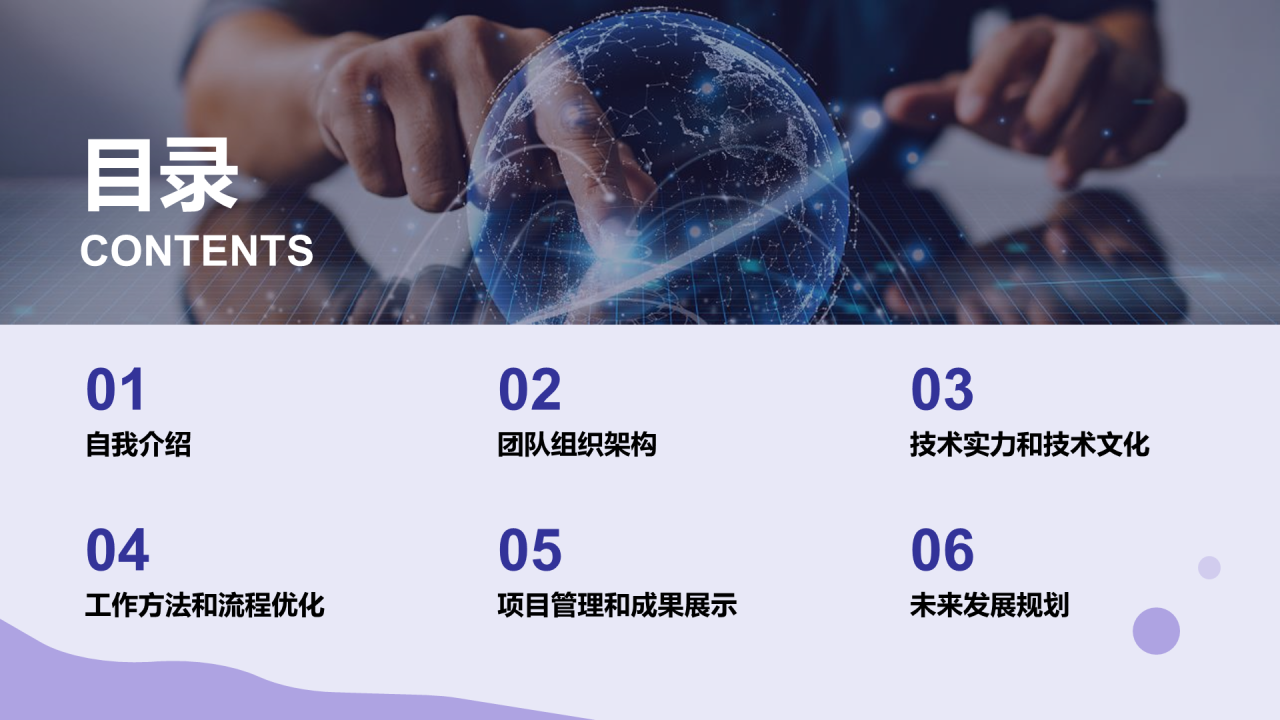 目录
CONTENTS

01
自我介绍

02
团队组织架构

03
技术实力和技术文化

04
工作方法和流程优化

05
项目管理和成果展示

06
未来发展规划